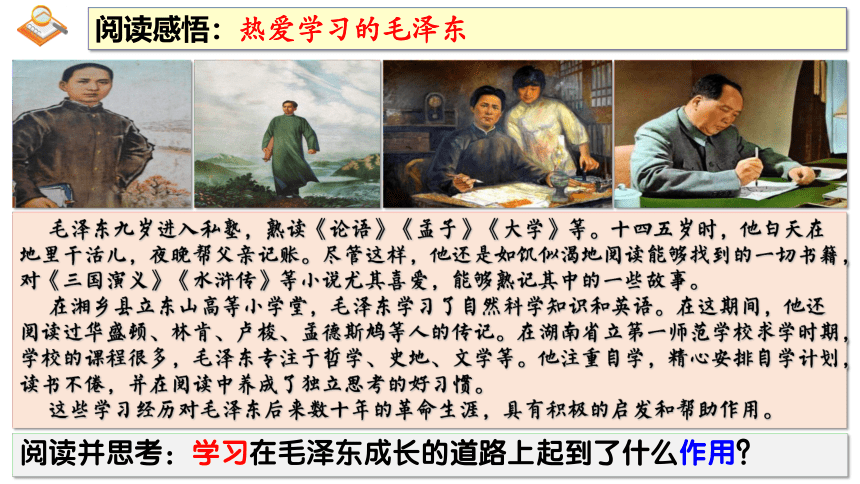 阅读感悟：热爱学习的毛泽东

毛泽东九岁进入私塾，熟读《论语》《孟子》《大学》等。十四五岁时，他白天在地里干活儿，夜晚帮父亲记账。尽管这样，他还是如饥似渴地阅读能够找到的一切书籍，对《三国演义》《水浒传》等小说尤其喜爱，能够熟记其中的一些故事。

在湘乡县立东山高等小学堂，毛泽东学习了自然科学知识和英语。在这期间，他还阅读过华盛顿、林肯、卢梭、孟德斯鸠等人的传记。在湖南省立第一师范学校求学时期，学校的课程很多，毛泽东专注于哲学、史地、文学等。他注重自学，精心安排自学计划，读书不倦，并在阅读中养成了独立思考的好习惯。

这些学习经历对毛泽东后来数十年的革命生涯，具有积极的启发和帮助作用。

阅读并思考：学习在毛泽东成长的道路上起到了什么作用？